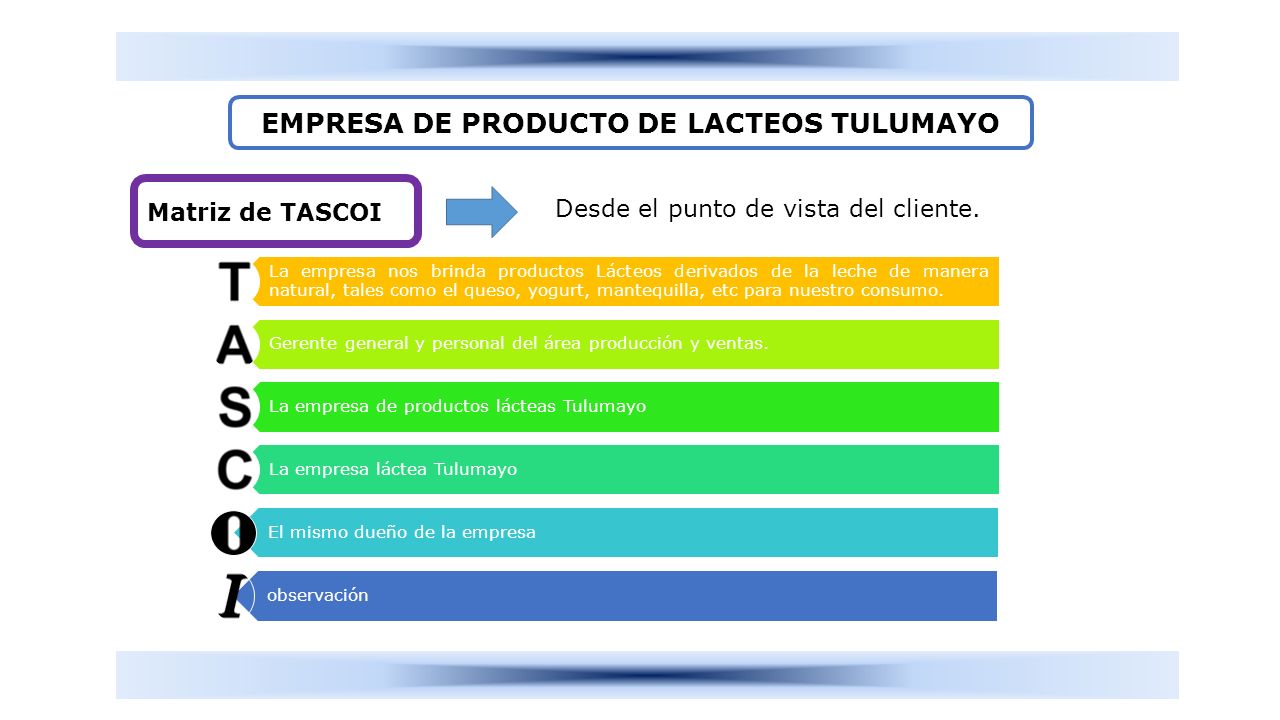 EMPRESA DE PRODUCTO DE LACTEOS TULUMAYO

Matriz de TASCOI

Desde el punto de vista del cliente.

T La empresa nos brinda productos Lácteos derivados de la leche de manera natural, tales como el queso, yogurt, mantequilla, etc para nuestro consumo.

A Gerente general y personal del área producción y ventas.

S La empresa de productos lácteas Tulumayo

C La empresa láctea Tulumayo

O El mismo dueño de la empresa

I observación